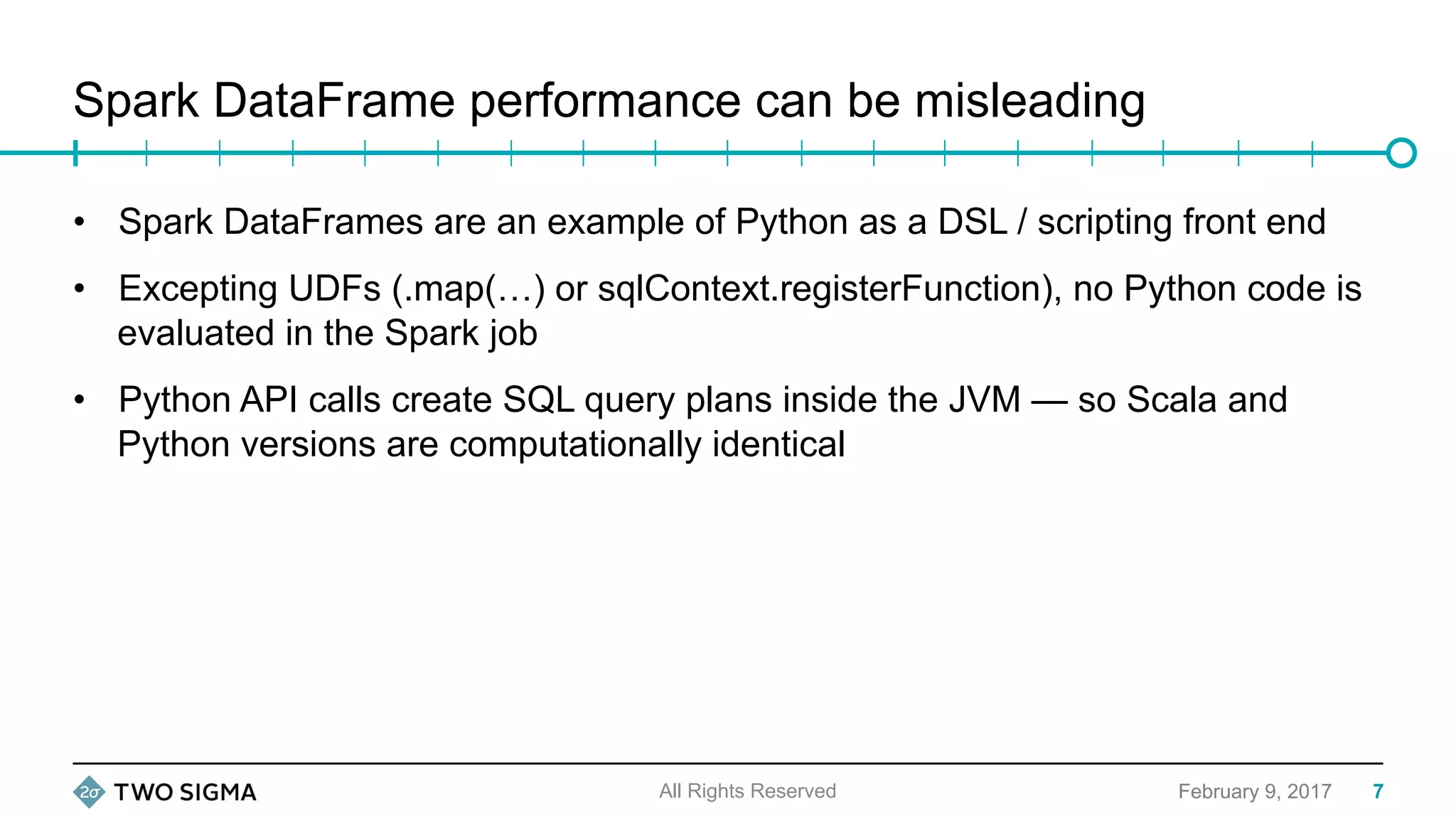 Spark DataFrame performance can be misleading

• Spark DataFrames are an example of Python as a DSL / scripting front end

• Excepting UDFs (.map(…) or sqlContext.registerFunction), no Python code is evaluated in the Spark job

• Python API calls create SQL query plans inside the JVM — so Scala and Python versions are computationally identical

2σ TWO SIGMA

All Rights Reserved

February 9, 2017

7